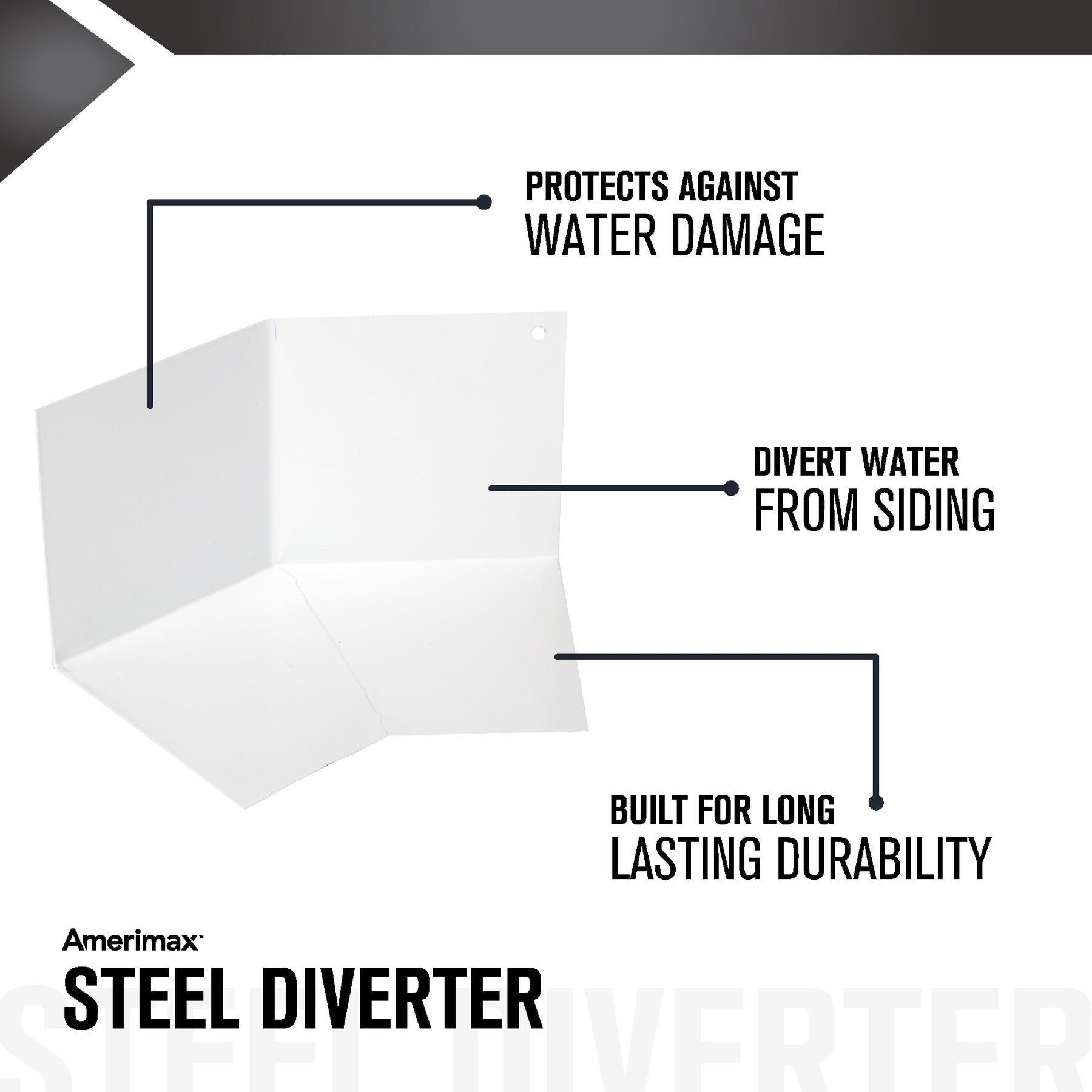 PROTECTS AGAINST
WATER DAMAGE

DIVERT WATER
FROM SIDING

BUILT FOR LONG
LASTING DURABILITY

Amerimax
STEEL DIVERTER

STEEL DIVERTER